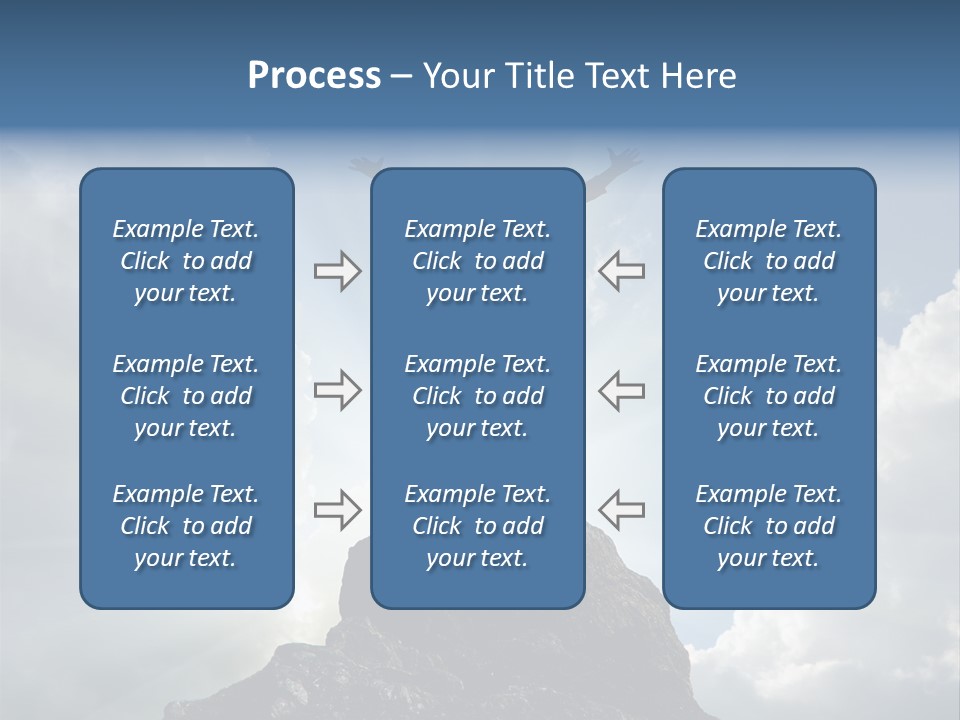 Process – Your Title Text Here

Example Text. Click to add your text.

Example Text. Click to add your text.

Example Text. Click to add your text.

Example Text. Click to add your text.

Example Text. Click to add your text.

Example Text. Click to add your text.

Example Text. Click to add your text.

Example Text. Click to add your text.

Example Text. Click to add your text.